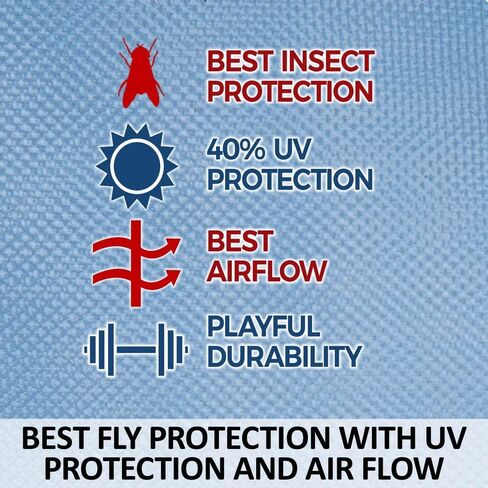 BEST INSECT PROTECTION

40% UV PROTECTION

BEST AIRFLOW

PLAYFUL DURABILITY

BEST FLY PROTECTION WITH UV PROTECTION AND AIR FLOW